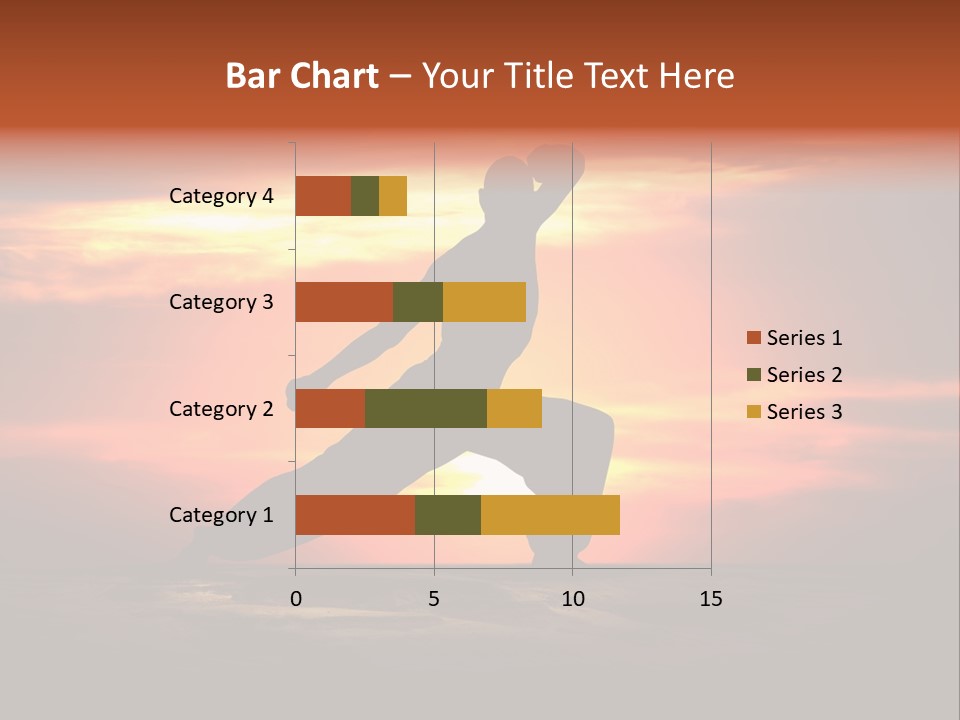 Bar Chart – Your Title Text Here

Category 4
Category 3
Category 2
Category 1

0
5
10
15

Series 1
Series 2
Series 3